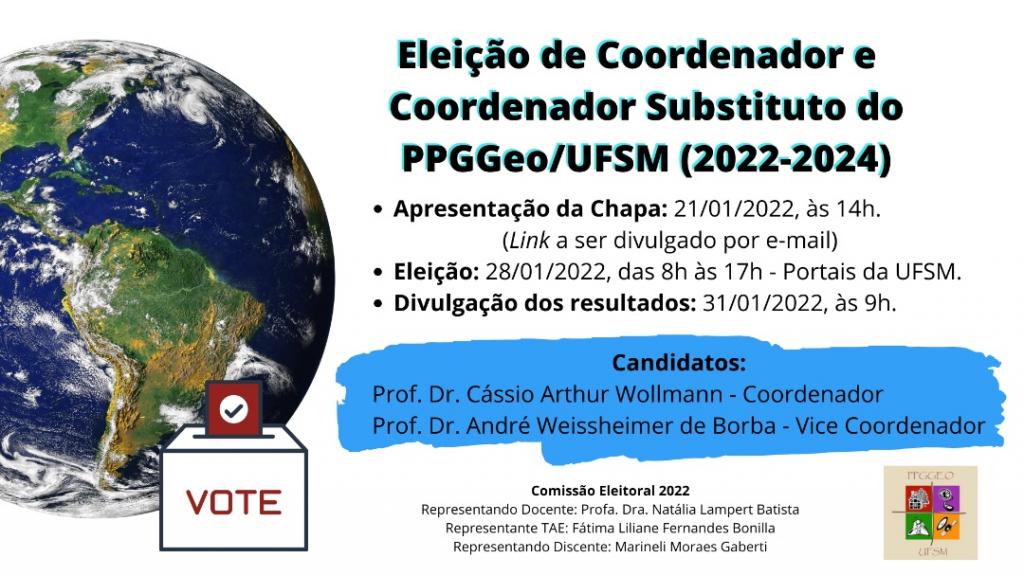 Eleição de Coordenador e Coordenador Substituto do PPGGeo/UFSM (2022-2024)

• Apresentação da Chapa: 21/01/2022, às 14h.
(Link a ser divulgado por e-mail)
• Eleição: 28/01/2022, das 8h às 17h - Portais da UFSM.
• Divulgação dos resultados: 31/01/2022, às 9h.

Candidatos:
Prof. Dr. Cássio Arthur Wollmann - Coordenador
Prof. Dr. André Weissheimer de Borba - Vice Coordenador

VOTE

Comissão Eleitoral 2022
Representando Docente: Profa. Dra. Natália Lampert Batista
Representante TAE: Fátima Liliane Fernandes Bonilla
Representando Discente: Marineli Moraes Gaberti

PPGGEO
UFSM